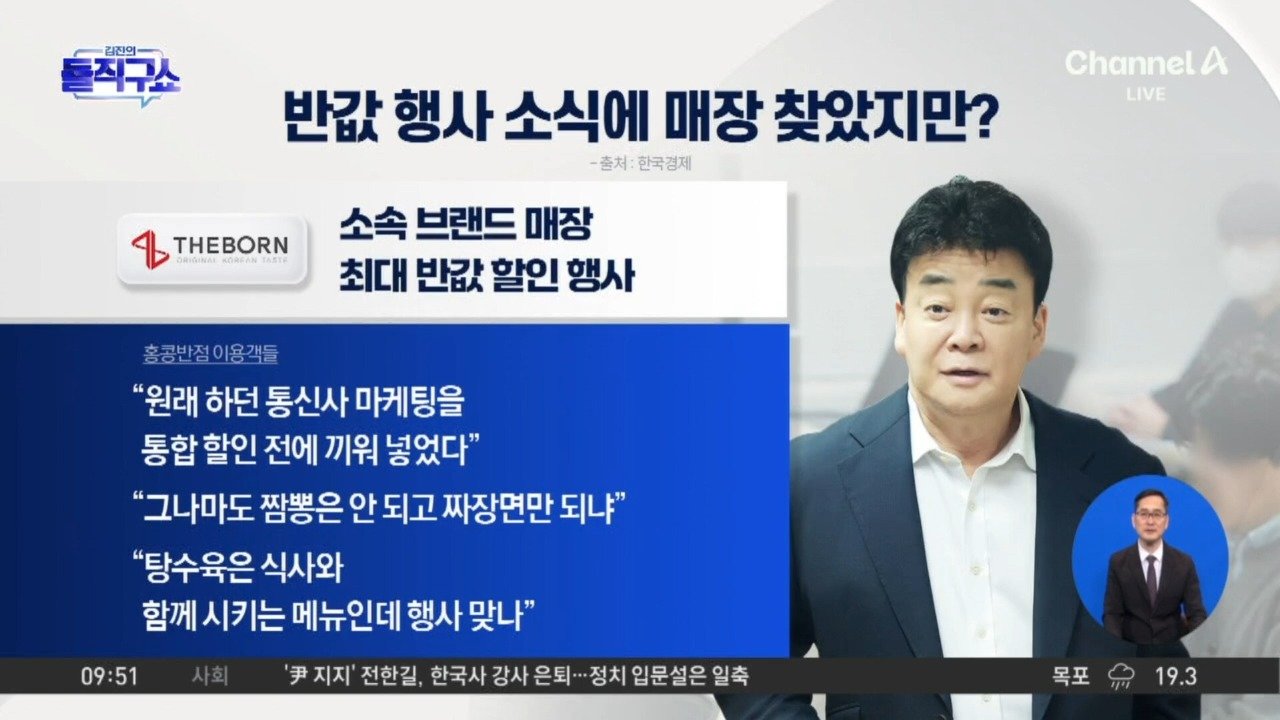 김진의 돌직구쇼

Channel A LIVE

반값 행사 소식에 매장 찾았지만?

- 출처 : 한국경제

THEBORN ORIGINAL KOREAN TASTE

소속 브랜드 매장 최대 반값 할인 행사

홍콩반점 이용객들

“원래 하던 통신사 마케팅을 통합 할인 전에 끼워 넣었다”

“그나마도 짬뽕은 안 되고 짜장면만 되냐”

“탕수육은 식사와 함께 시키는 메뉴인데 행사 맞나”

09:51 사회 '尹 지지' 전한길, 한국사 강사 은퇴…정치 입문설은 일축 목포 19.3